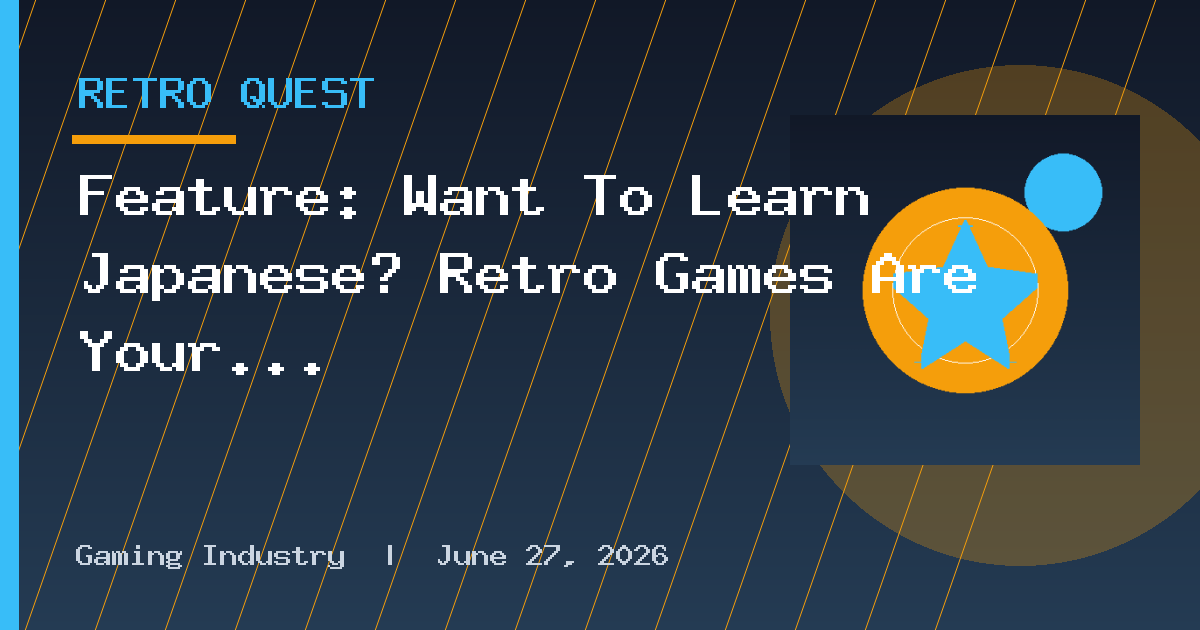 RETRO QUEST

Feature: Want To Learn Japanese? Retro Games Are Your...

Gaming Industry | June 27, 2026